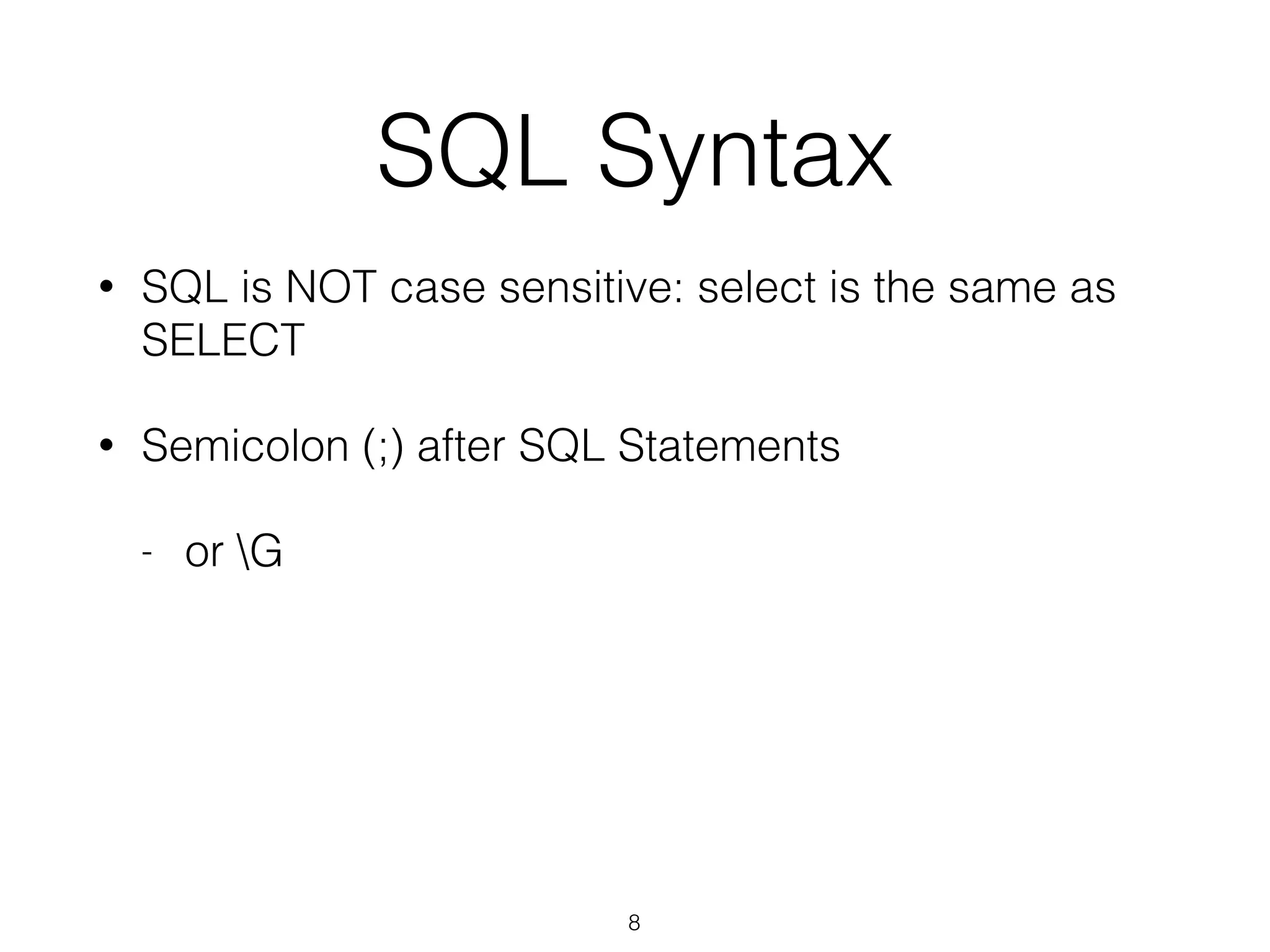 SQL Syntax

• SQL is NOT case sensitive: select is the same as SELECT

• Semicolon (;) after SQL Statements

- or \G

8